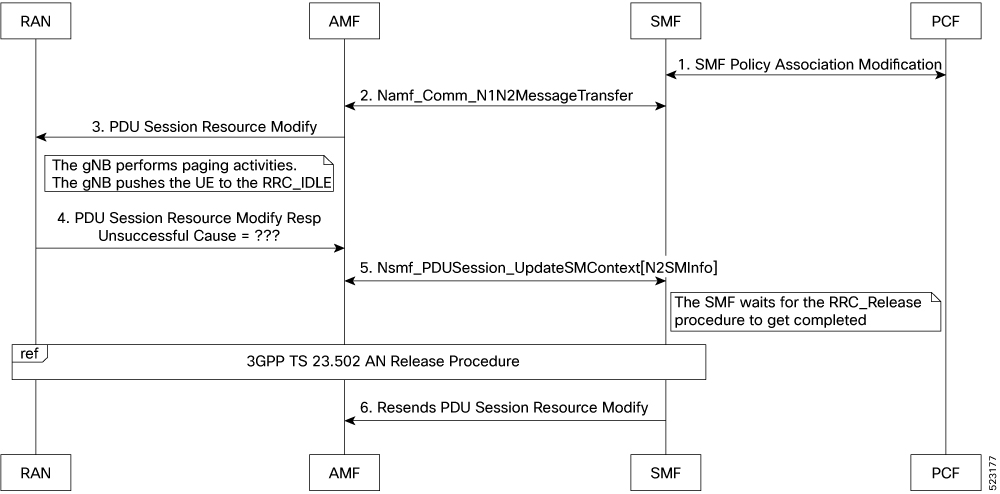 RAN

AMF

SMF

PCF

1. SMF Policy Association Modification

2. Namf_Comm_N1N2MessageTransfer

3. PDU Session Resource Modify

The gNB performs paging activities.
The gNB pushes the UE to the RRC_IDLE

4. PDU Session Resource Modify Resp
Unsuccessful Cause = ???

5. Nsmf_PDUSession_UpdateSMContext[N2SMInfo]

The SMF waits for the RRC_Release procedure to get completed

ref

3GPP TS 23.502 AN Release Procedure

6. Resends PDU Session Resource Modify

RAN

AMF

SMF

PCF

523177